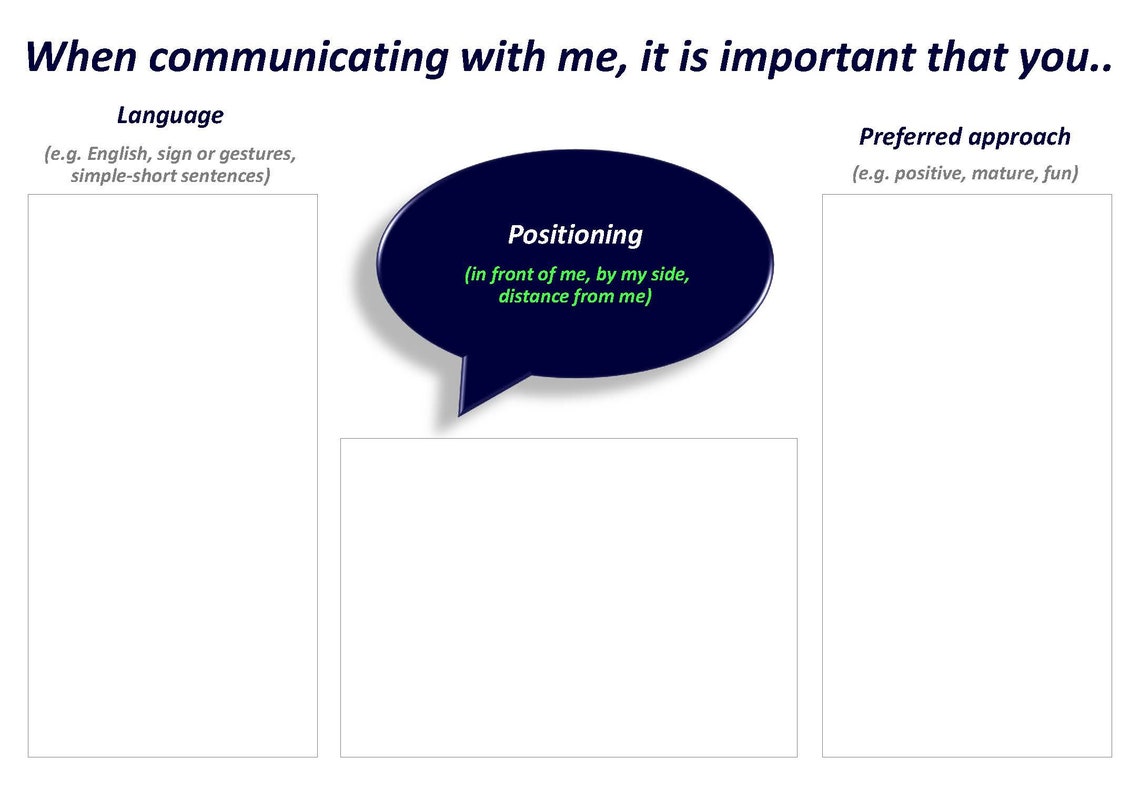 When communicating with me, it is important that you..

Language

(e.g. English, sign or gestures, simple-short sentences)

Positioning

(in front of me, by my side, distance from me)

Preferred approach

(e.g. positive, mature, fun)